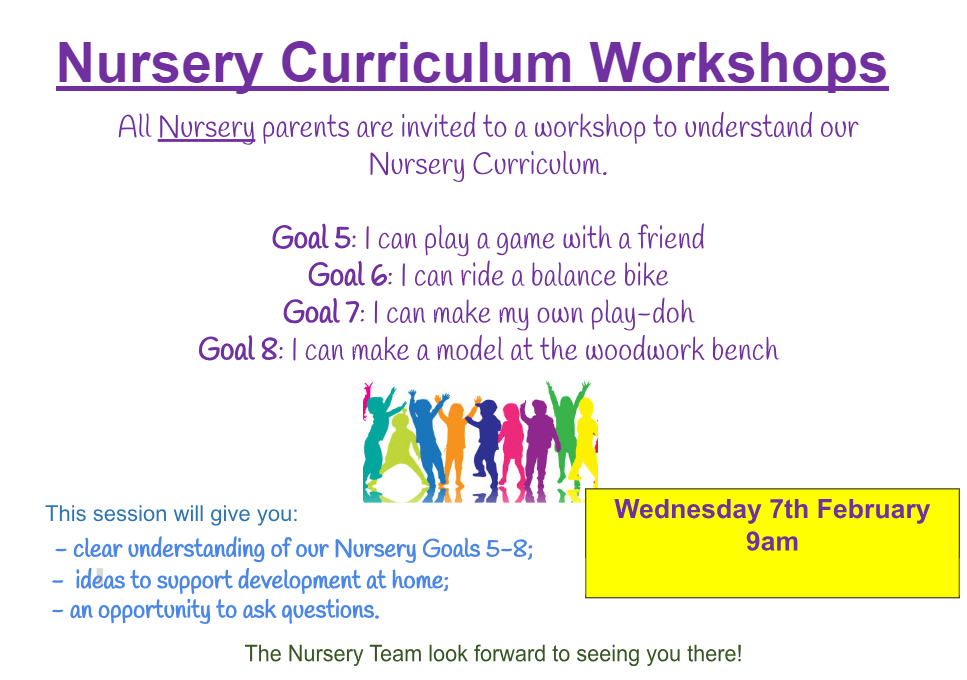 Nursery Curriculum Workshops

All Nursery parents are invited to a workshop to understand our Nursery Curriculum.

Goal 5: I can play a game with a friend
Goal 6: I can ride a balance bike
Goal 7: I can make my own play-doh
Goal 8: I can make a model at the woodwork bench

This session will give you:
- clear understanding of our Nursery Goals 5-8;
- ideas to support development at home;
- an opportunity to ask questions.

Wednesday 7th February
9am

The Nursery Team look forward to seeing you there!